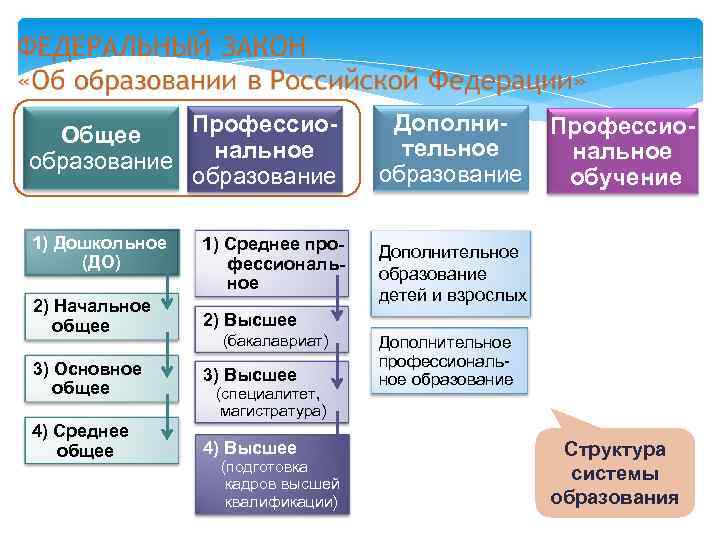 ФЕДЕРАЛЬНЫЙ ЗАКОН
«Об образовании в Российской Федерации»

Общее образование

Профессиональное образование

Дополнительное образование

Профессиональное обучение

1) Дошкольное (ДО)

2) Начальное общее

3) Основное общее

4) Среднее общее

1) Среднее профессиональное

2) Высшее (бакалавриат)

3) Высшее (специалитет, магистратура)

4) Высшее (подготовка кадров высшей квалификации)

Дополнительное образование детей и взрослых

Дополнительное профессиональное образование

Структура системы образования